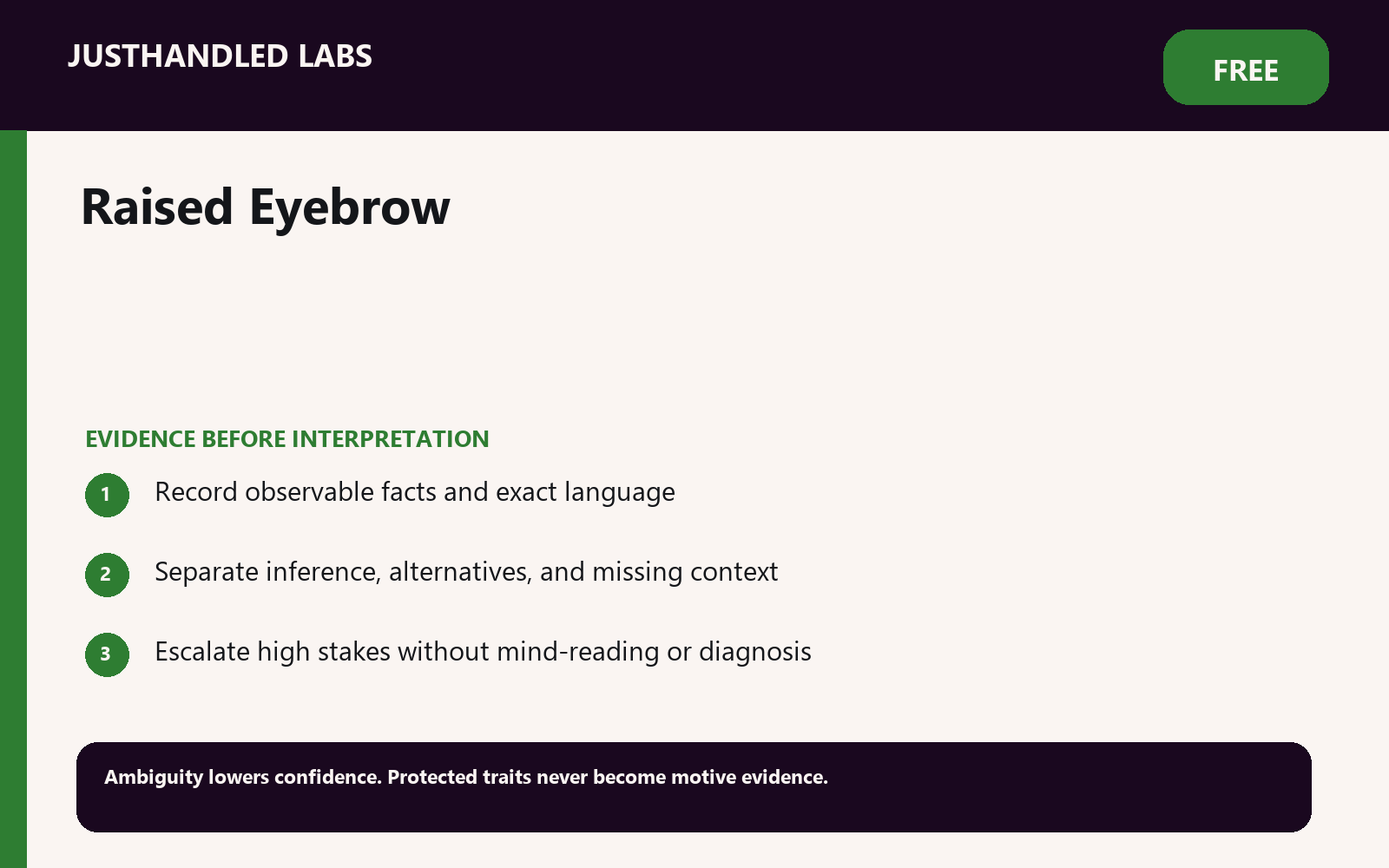 JUSTHANDLED LABS

FREE

Raised Eyebrow

EVIDENCE BEFORE INTERPRETATION

1 Record observable facts and exact language

2 Separate inference, alternatives, and missing context

3 Escalate high stakes without mind-reading or diagnosis

Ambiguity lowers confidence. Protected traits never become motive evidence.